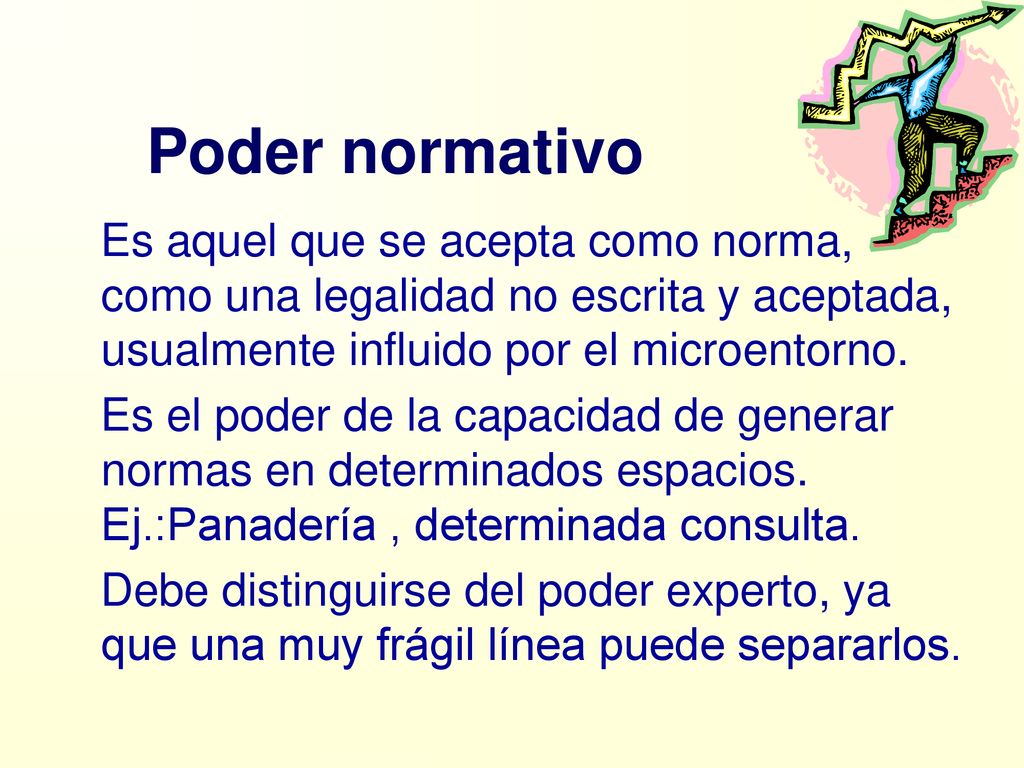 Poder normativo

Es aquel que se acepta como norma, como una legalidad no escrita y aceptada, usualmente influido por el microentorno.

Es el poder de la capacidad de generar normas en determinados espacios. Ej.:Panadería , determinada consulta.

Debe distinguirse del poder experto, ya que una muy frágil línea puede separarlos.